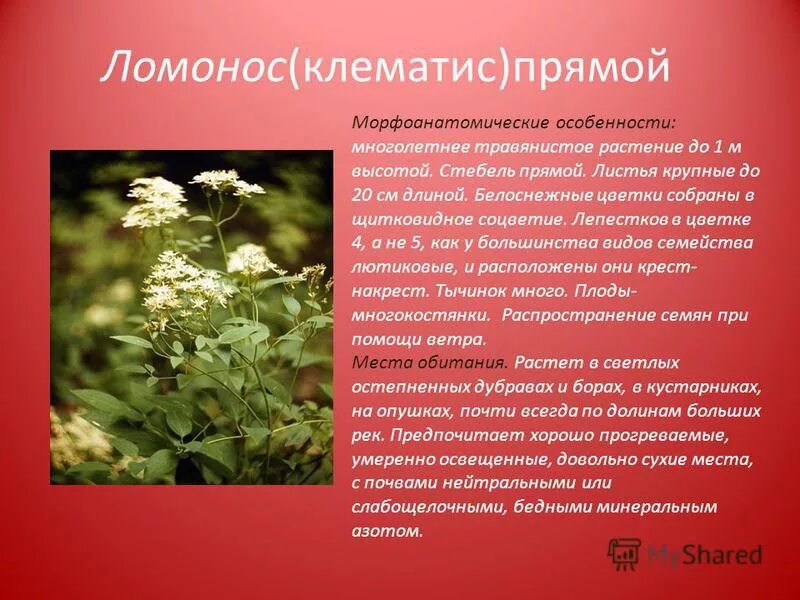 Ломонос(клематис)прямой

Морфоанатомические особенности: многолетнее травянистое растение до 1 м высотой. Стебель прямой. Листья крупные до 20 см длиной. Белоснежные цветки собраны в щитковидное соцветие. Лепестков в цветке 4, а не 5, как у большинства видов семейства лютиковые, и расположены они крест-накрест. Тычинок много. Плоды-многокостянки. Распространение семян при помощи ветра.
Места обитания. Растет в светлых остепненных дубравах и борах, в кустарниках, на опушках, почти всегда по долинам больших рек. Предпочитает хорошо прогреваемые, умеренно освещенные, довольно сухие места, с почвами нейтральными или слабощелочными, бедными минеральным азотом.

MyShared